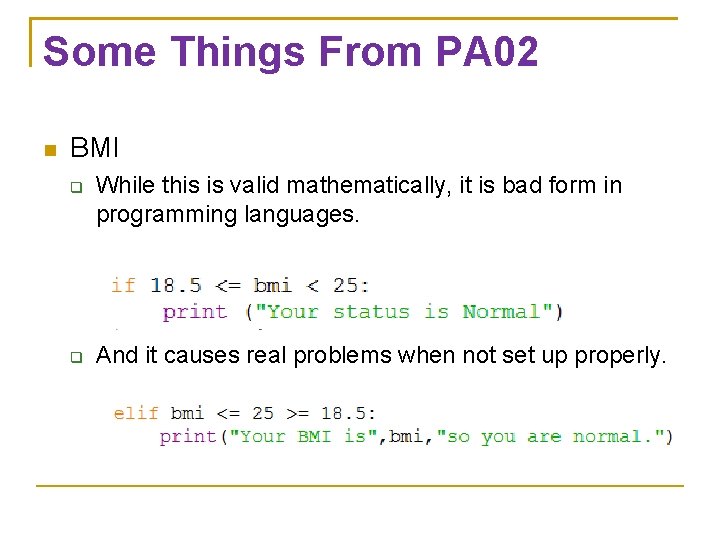 Some Things From PA02

BMI

While this is valid mathematically, it is bad form in programming languages.

if 18.5 <= bmi < 25:
    print ("Your status is Normal")

And it causes real problems when not set up properly.

elif bmi <= 25 >= 18.5:
    print("Your BMI is",bmi,"so you are normal.")